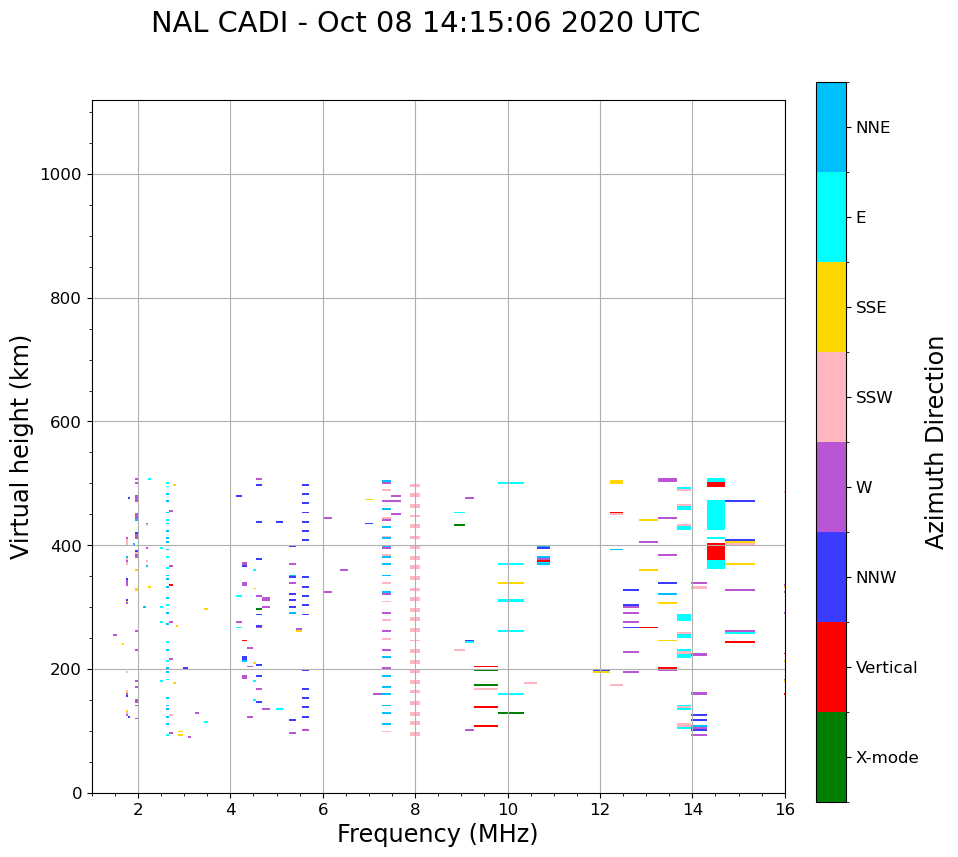 NAL CADI - Oct 08 14:15:06 2020 UTC

Virtual height (km)

1000
800
600
400
200
0

2
4
6
8
10
12
14
16

Frequency (MHz)

NNE
E
SSE
SSW
W
NNW
Vertical
X-mode

Azimuth Direction